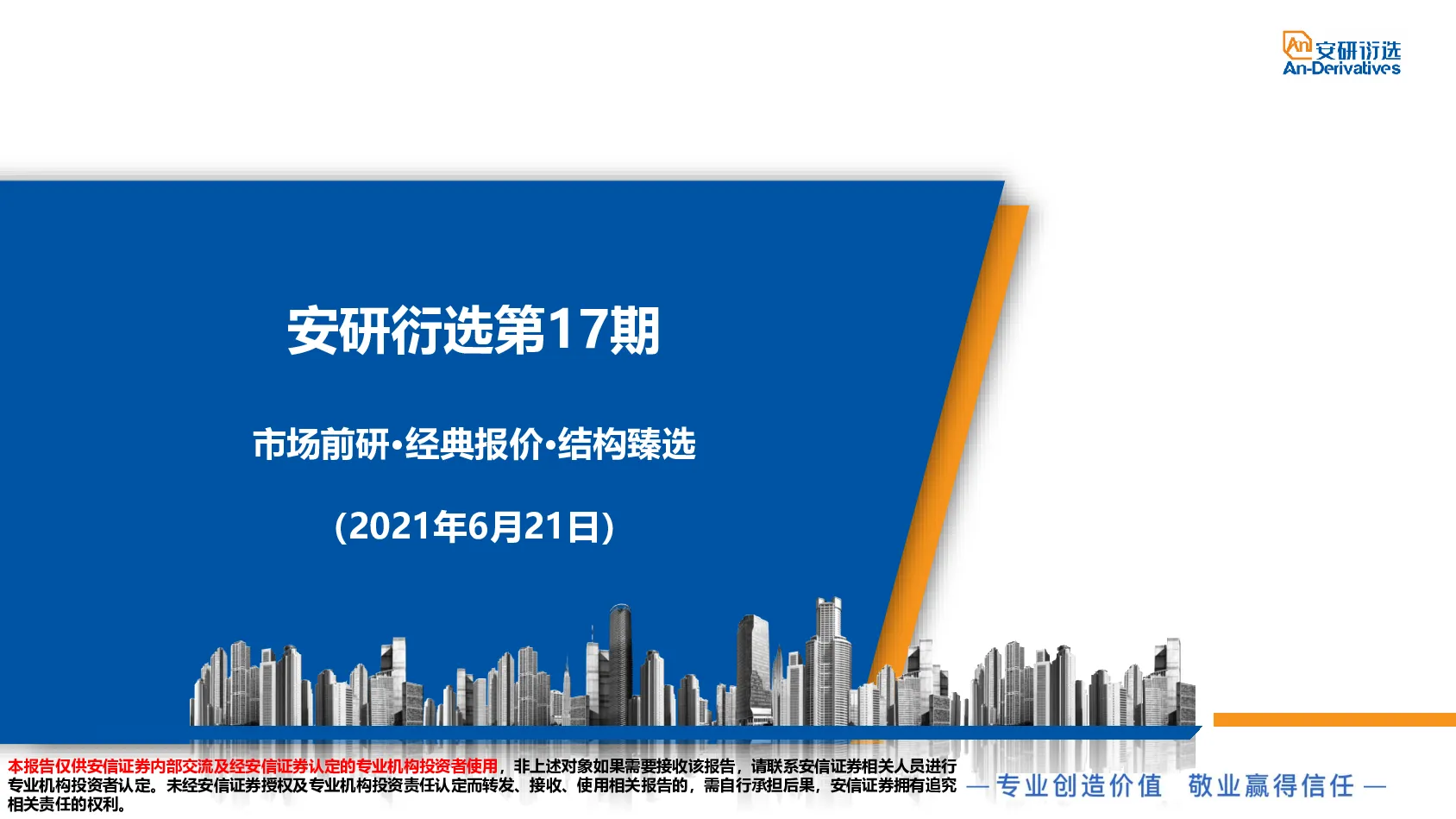 An 安研衍选
An-Derivatives

安研衍选第17期

市场前研·经典报价·结构臻选

(2021年6月21日)

本报告仅供安信证券内部交流及经安信证券认定的专业机构投资者使用，非上述对象如果需要接收该报告，请联系安信证券相关人员进行专业机构投资者认定。未经安信证券授权及专业机构投资责任认定而转发、接收、使用相关报告的，需自行承担后果，安信证券拥有追究相关责任的权利。

— 专业创造价值 敬业赢得信任 —